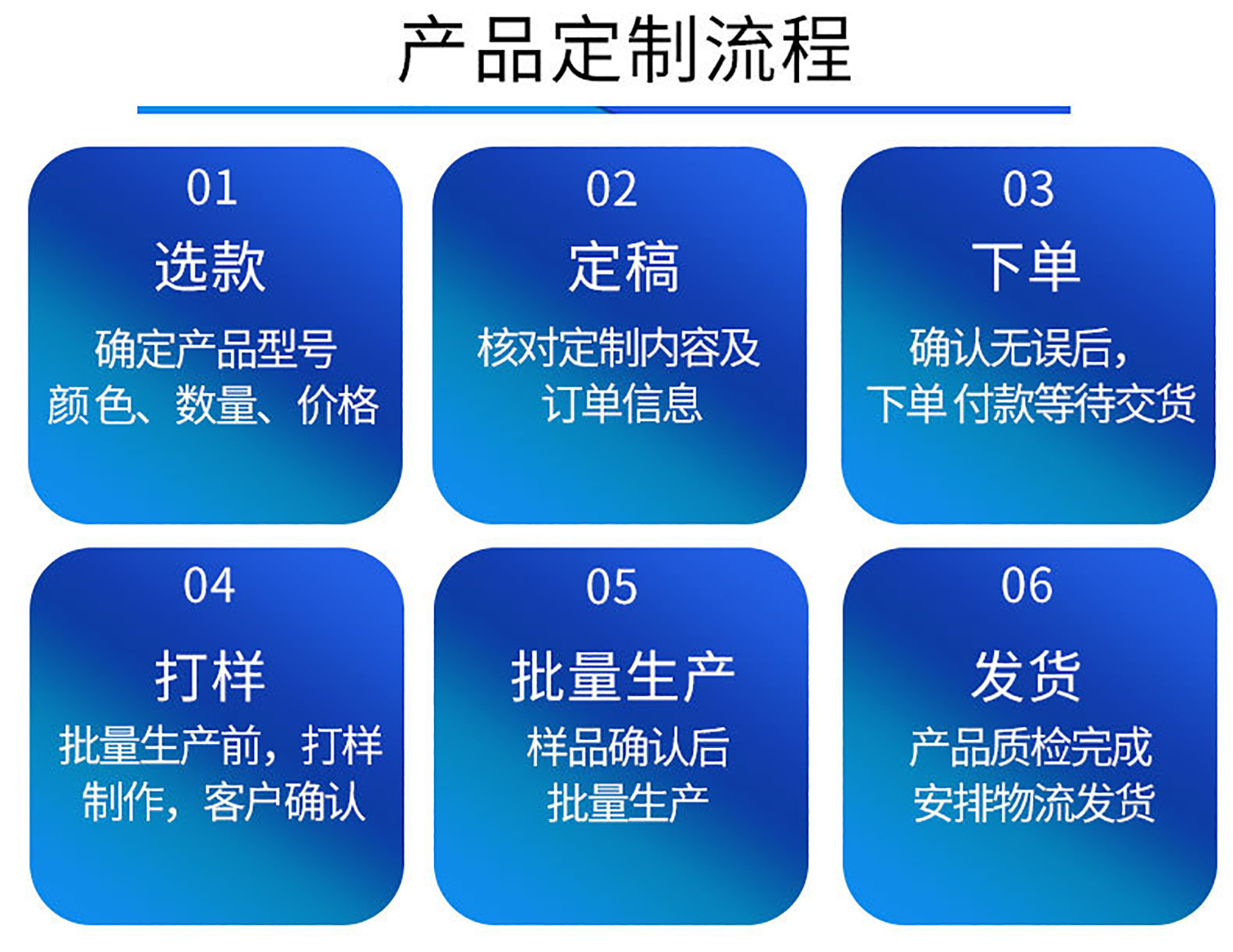 产品定制流程

01
选款
确定产品型号
颜色、数量、价格

02
定稿
核对定制内容及
订单信息

03
下单
确认无误后，
下单 付款等待交货

04
打样
批量生产前，打样
制作，客户确认

05
批量生产
样品确认后
批量生产

06
发货
产品质检完成
安排物流发货